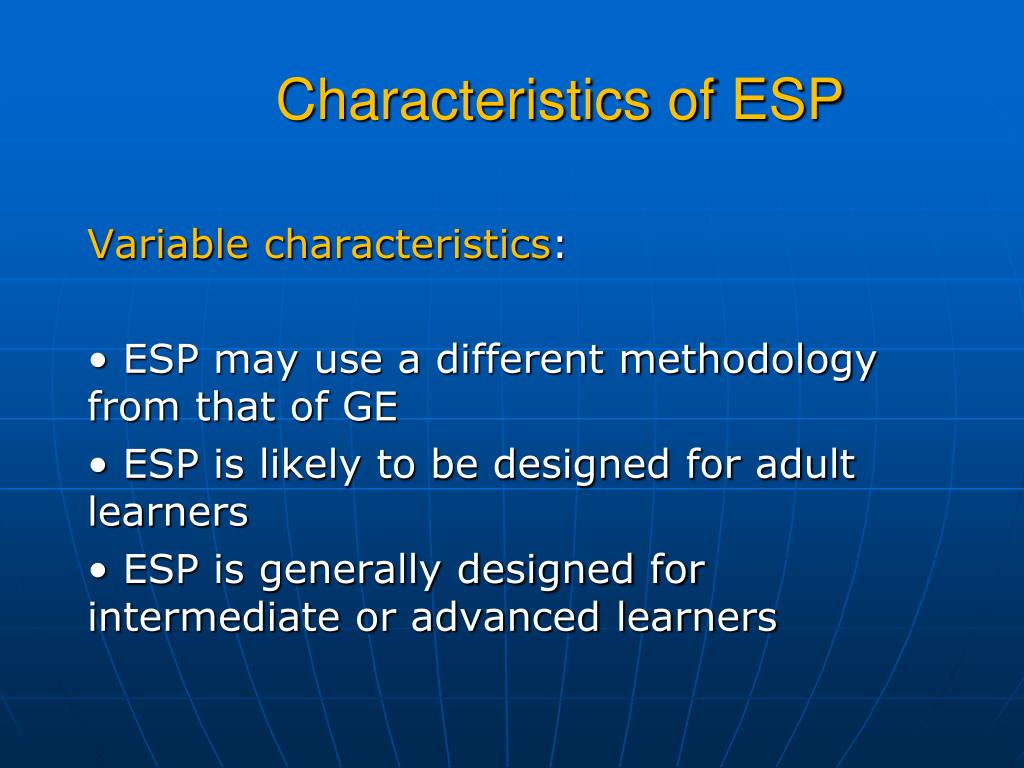 Characteristics of ESP

Variable characteristics:

• ESP may use a different methodology from that of GE
• ESP is likely to be designed for adult learners
• ESP is generally designed for intermediate or advanced learners